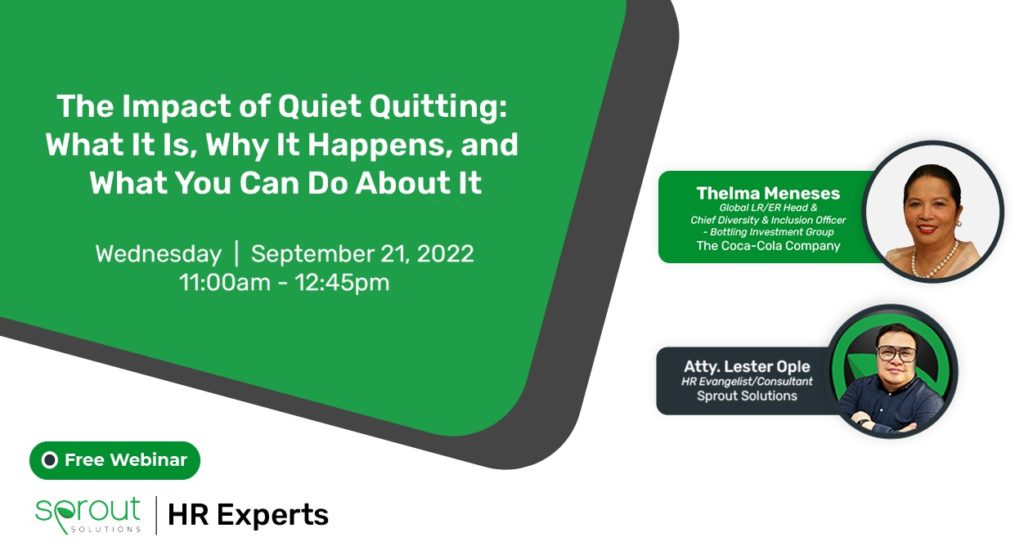 The Impact of Quiet Quitting: What It Is, Why It Happens, and What You Can Do About It

Wednesday | September 21, 2022
11:00am - 12:45pm

Thelma Meneses
Global LR/ER Head & Chief Diversity & Inclusion Officer - Bottling Investment Group
The Coca-Cola Company

Atty. Lester Ople
HR Evangelist/Consultant
Sprout Solutions

Free Webinar

sprout SOLUTIONS | HR Experts